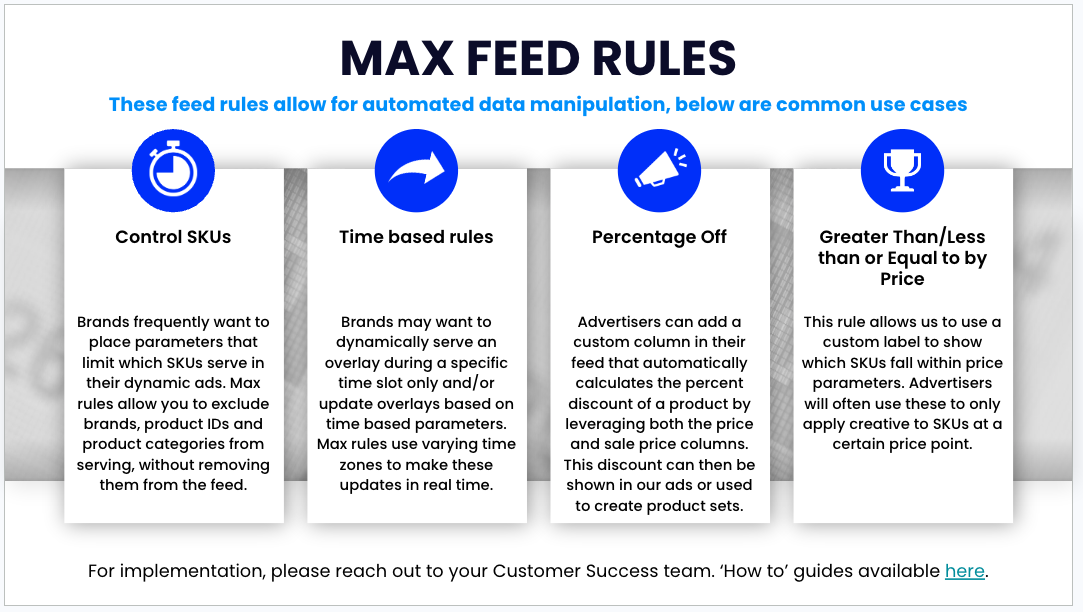 MAX FEED RULES

These feed rules allow for automated data manipulation, below are common use cases

Control SKUs

Brands frequently want to place parameters that limit which SKUs serve in their dynamic ads. Max rules allow you to exclude brands, product IDs and product categories from serving, without removing them from the feed.

Time based rules

Brands may want to dynamically serve an overlay during a specific time slot only and/or update overlays based on time based parameters. Max rules use varying time zones to make these updates in real time.

Percentage Off

Advertisers can add a custom column in their feed that automatically calculates the percent discount of a product by leveraging both the price and sale price columns. This discount can then be shown in our ads or used to create product sets.

Greater Than/Less than or Equal to by Price

This rule allows us to use a custom label to show which SKUs fall within price parameters. Advertisers will often use these to only apply creative to SKUs at a certain price point.

For implementation, please reach out to your Customer Success team. 'How to' guides available here.